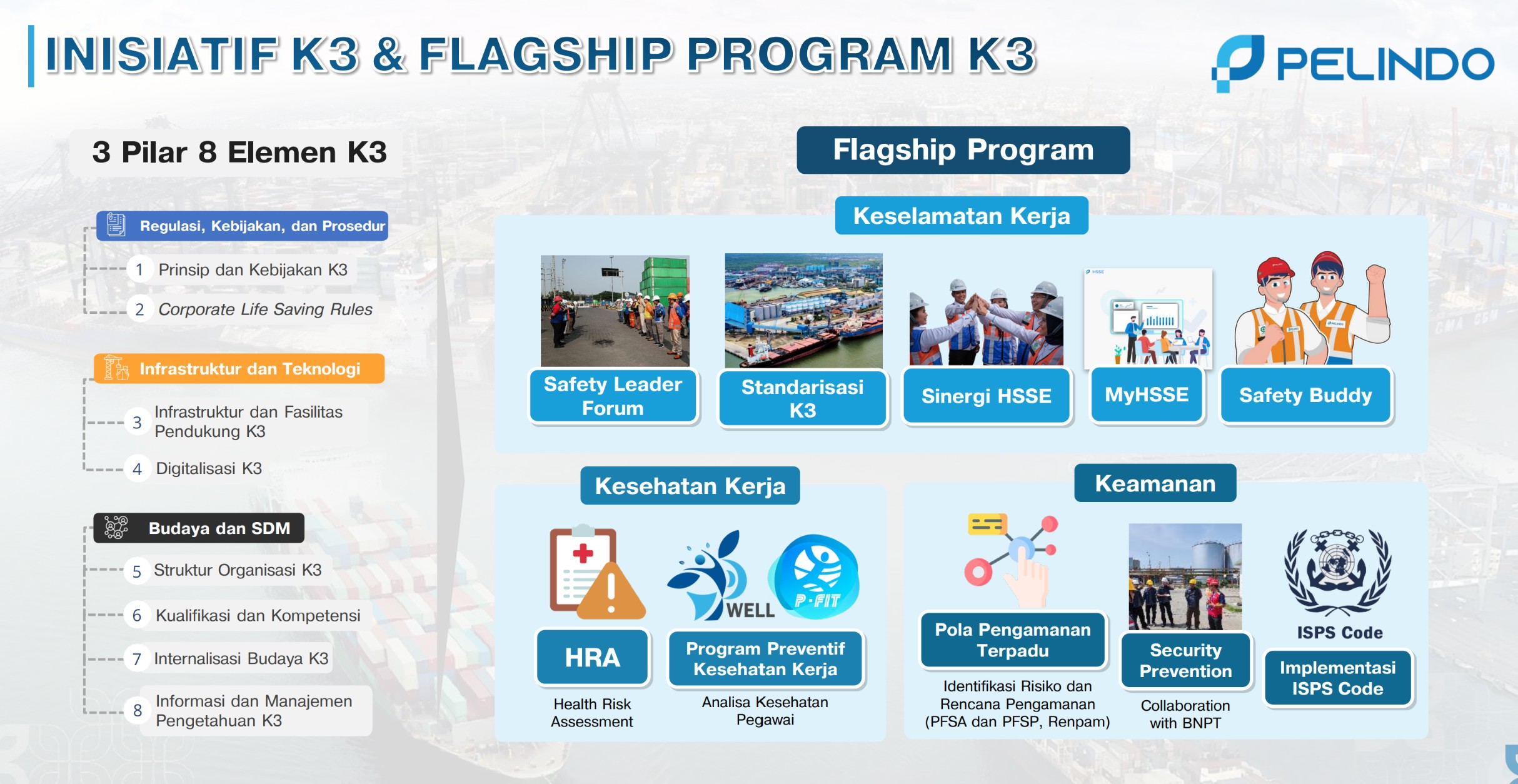 INISIATIF K3 & FLAGSHIP PROGRAM K3

PELINDO

3 Pilar 8 Elemen K3

Regulasi, Kebijakan, dan Prosedur

1 Prinsip dan Kebijakan K3

2 Corporate Life Saving Rules

Infrastruktur dan Teknologi

3 Infrastruktur dan Fasilitas Pendukung K3

4 Digitalisasi K3

Budaya dan SDM

5 Struktur Organisasi K3

6 Kualifikasi dan Kompetensi

7 Internalisasi Budaya K3

8 Informasi dan Manajemen Pengetahuan K3

Flagship Program

Keselamatan Kerja

Safety Leader Forum

Standarisasi K3

Sinergi HSSE

MyHSSE

Safety Buddy

Kesehatan Kerja

HRA

Health Risk Assessment

WELL

P-FIT

Program Preventif Kesehatan Kerja

Analisa Kesehatan Pegawai

Keamanan

Pola Pengamanan Terpadu

Identifikasi Risiko dan Rencana Pengamanan (PFSA dan PFSP, Renpam)

Security Prevention

Collaboration with BNPT

ISPS Code

Implementasi ISPS Code